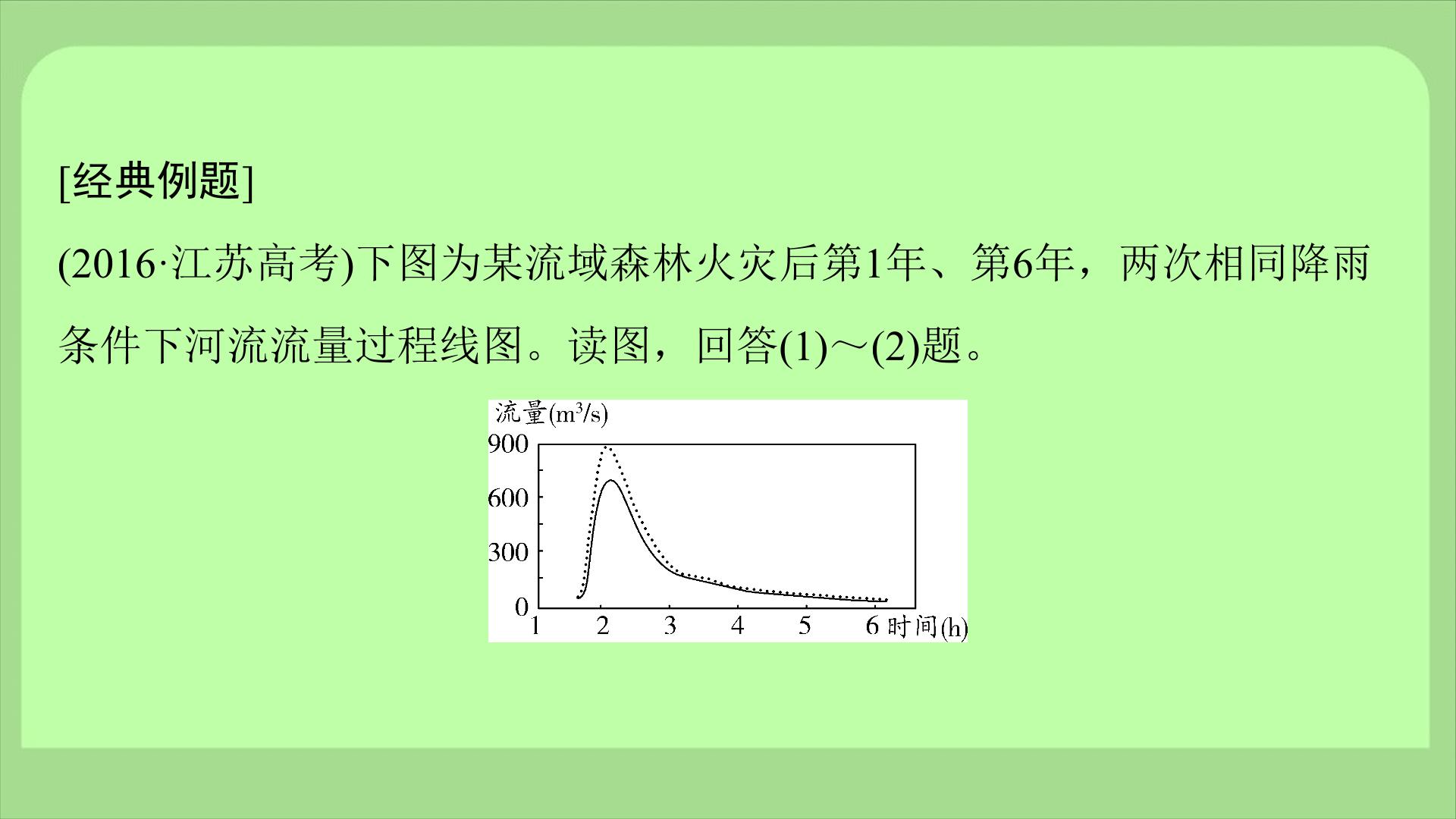 [经典例题]

(2016·江苏高考)下图为某流域森林火灾后第1年、第6年，两次相同降雨条件下河流流量过程线图。读图，回答(1)～(2)题。

流量($m^3/s$)
900
600
300
0
1 2 3 4 5 6 时间(h)